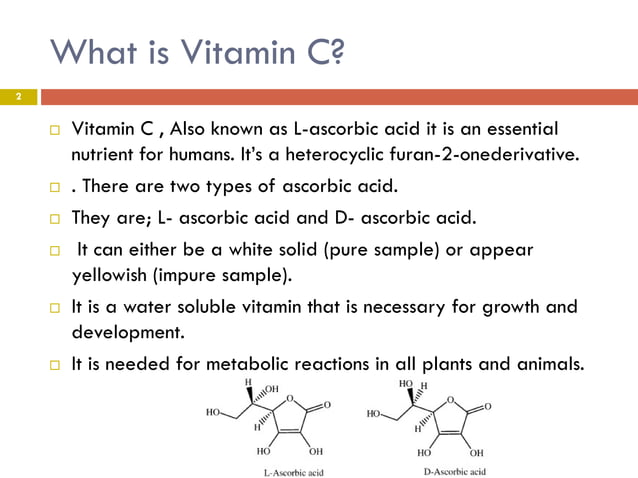 What is Vitamin C?

2

Vitamin C , Also known as L-ascorbic acid it is an essential nutrient for humans. It's a heterocyclic furan-2-onederivative.

. There are two types of ascorbic acid.

They are; L- ascorbic acid and D- ascorbic acid.

It can either be a white solid (pure sample) or appear yellowish (impure sample).

It is a water soluble vitamin that is necessary for growth and development.

It is needed for metabolic reactions in all plants and animals.

H OH O O HO H HO OH
L-Ascorbic acid

HO H O O HO H HO OH
D-Ascorbic acid